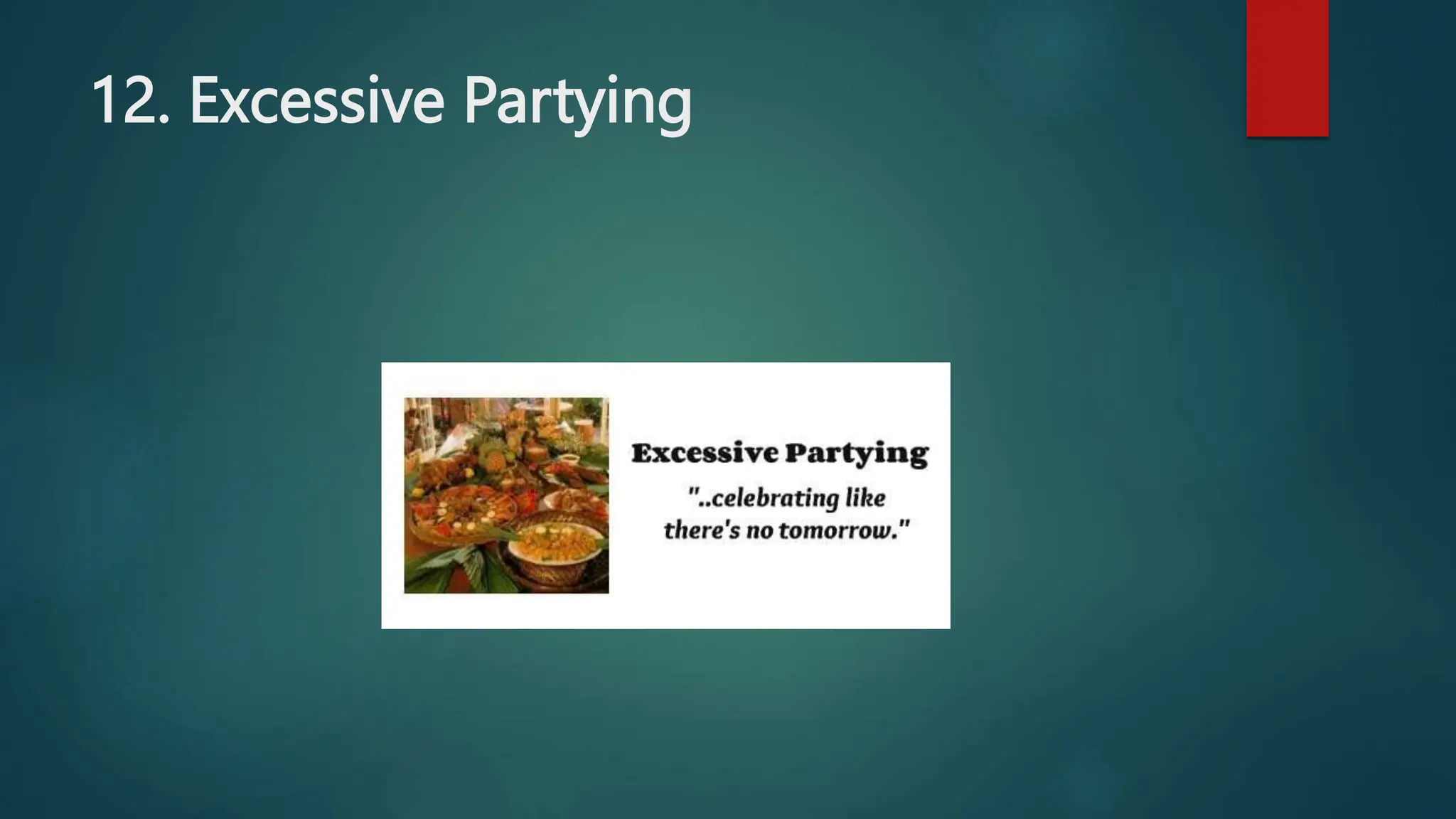 12. Excessive Partying

Excessive Partying

"..celebrating like there's no tomorrow."